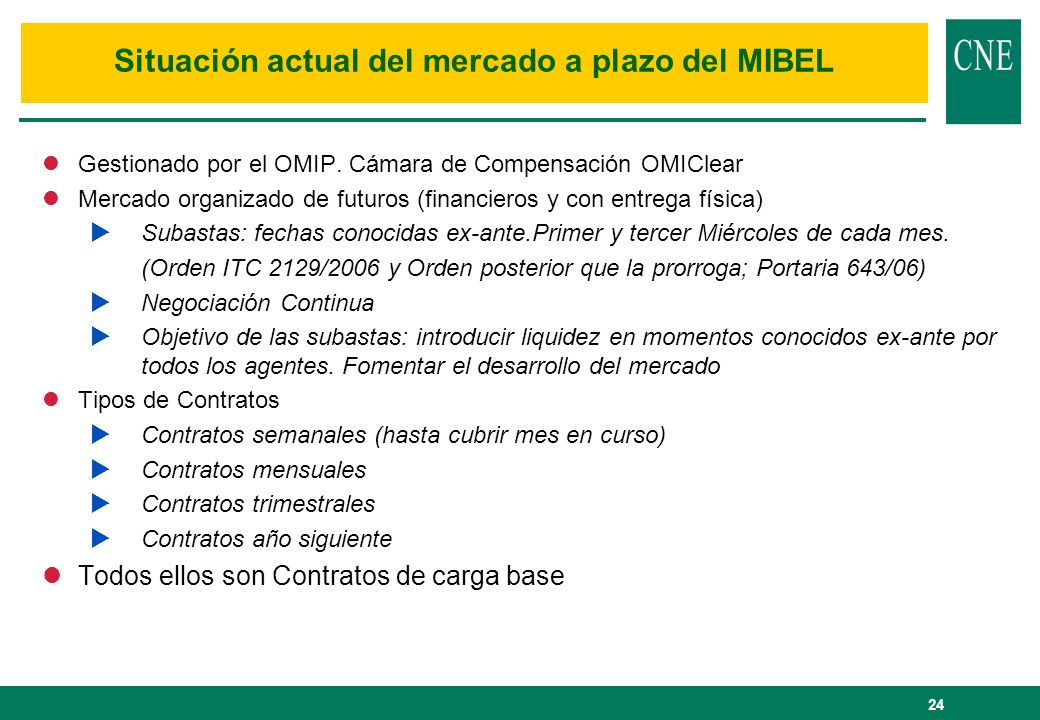 Situación actual del mercado a plazo del MIBEL

CNE

Gestionado por el OMIP. Cámara de Compensación OMIClear

Mercado organizado de futuros (financieros y con entrega física)

Subastas: fechas conocidas ex-ante.Primer y tercer Miércoles de cada mes.
(Orden ITC 2129/2006 y Orden posterior que la prorroga; Portaria 643/06)

Negociación Continua

Objetivo de las subastas: introducir liquidez en momentos conocidos ex-ante por todos los agentes. Fomentar el desarrollo del mercado

Tipos de Contratos

Contratos semanales (hasta cubrir mes en curso)

Contratos mensuales

Contratos trimestrales

Contratos año siguiente

Todos ellos son Contratos de carga base

24